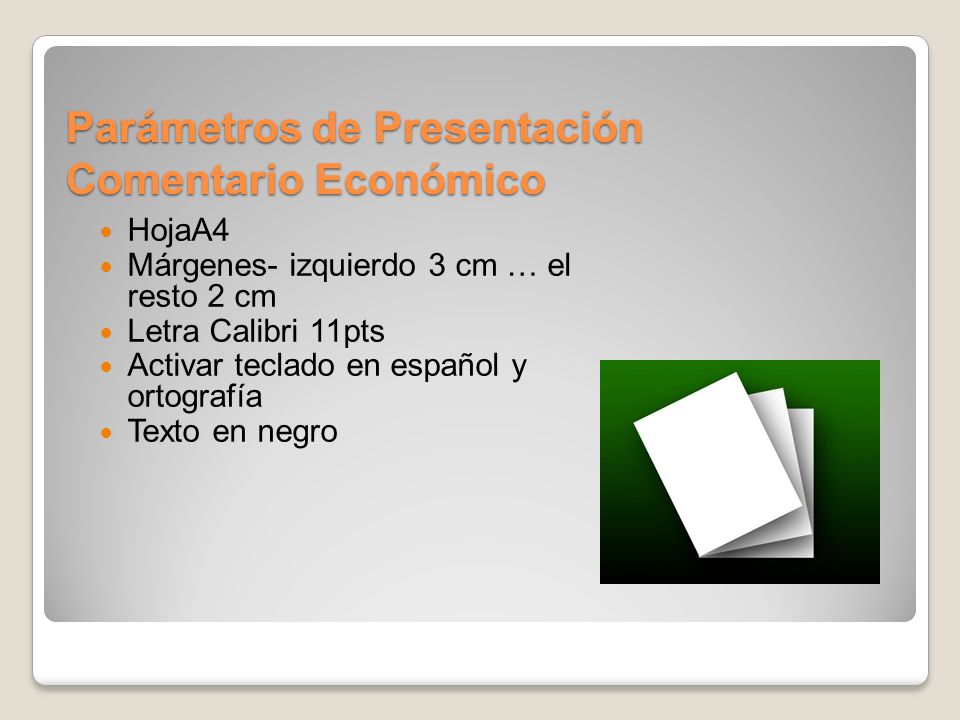 Parámetros de Presentación Comentario Económico

- HojaA4
- Márgenes- izquierdo 3 cm … el resto 2 cm
- Letra Calibri 11pts
- Activar teclado en español y ortografía
- Texto en negro